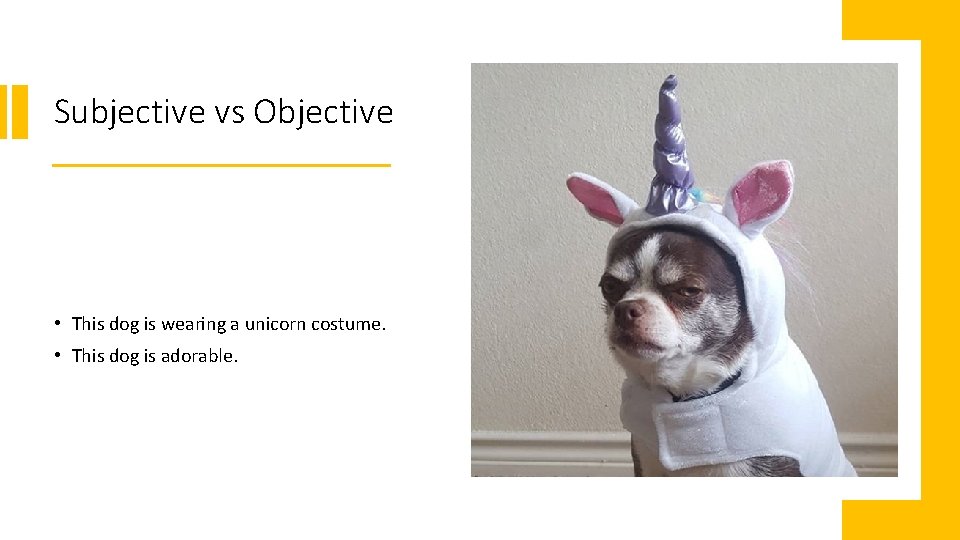 Subjective vs Objective

• This dog is wearing a unicorn costume.
• This dog is adorable.